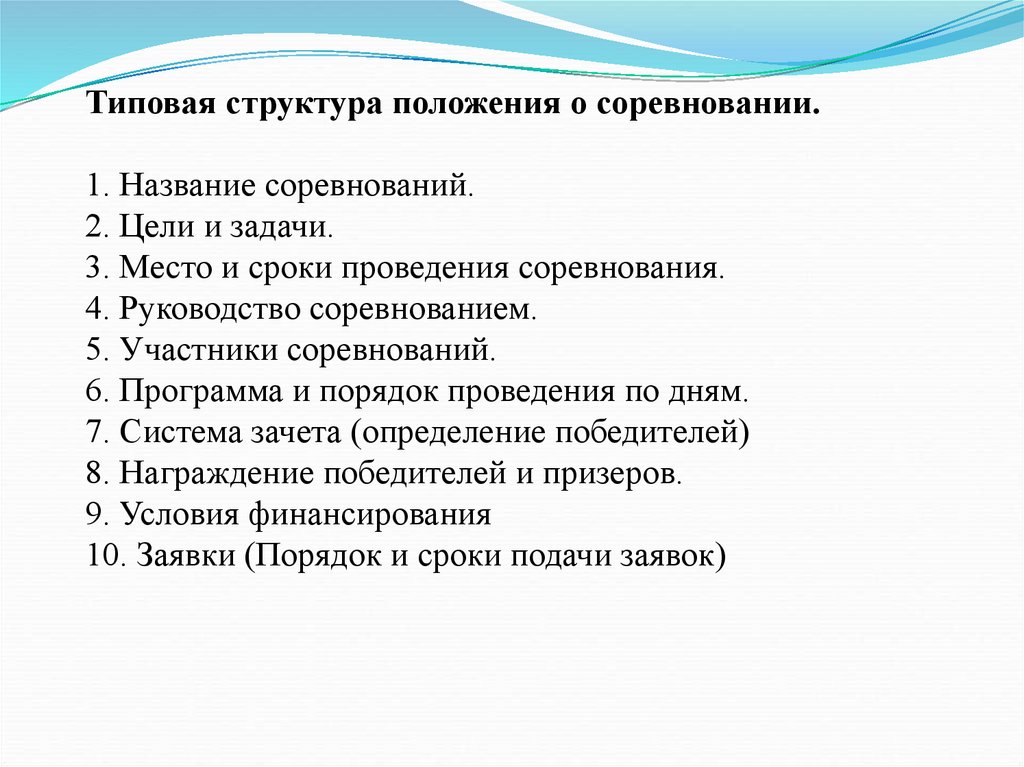 Типовая структура положения о соревновании.

1. Название соревнований.
2. Цели и задачи.
3. Место и сроки проведения соревнования.
4. Руководство соревнованием.
5. Участники соревнований.
6. Программа и порядок проведения по дням.
7. Система зачета (определение победителей)
8. Награждение победителей и призеров.
9. Условия финансирования
10. Заявки (Порядок и сроки подачи заявок)